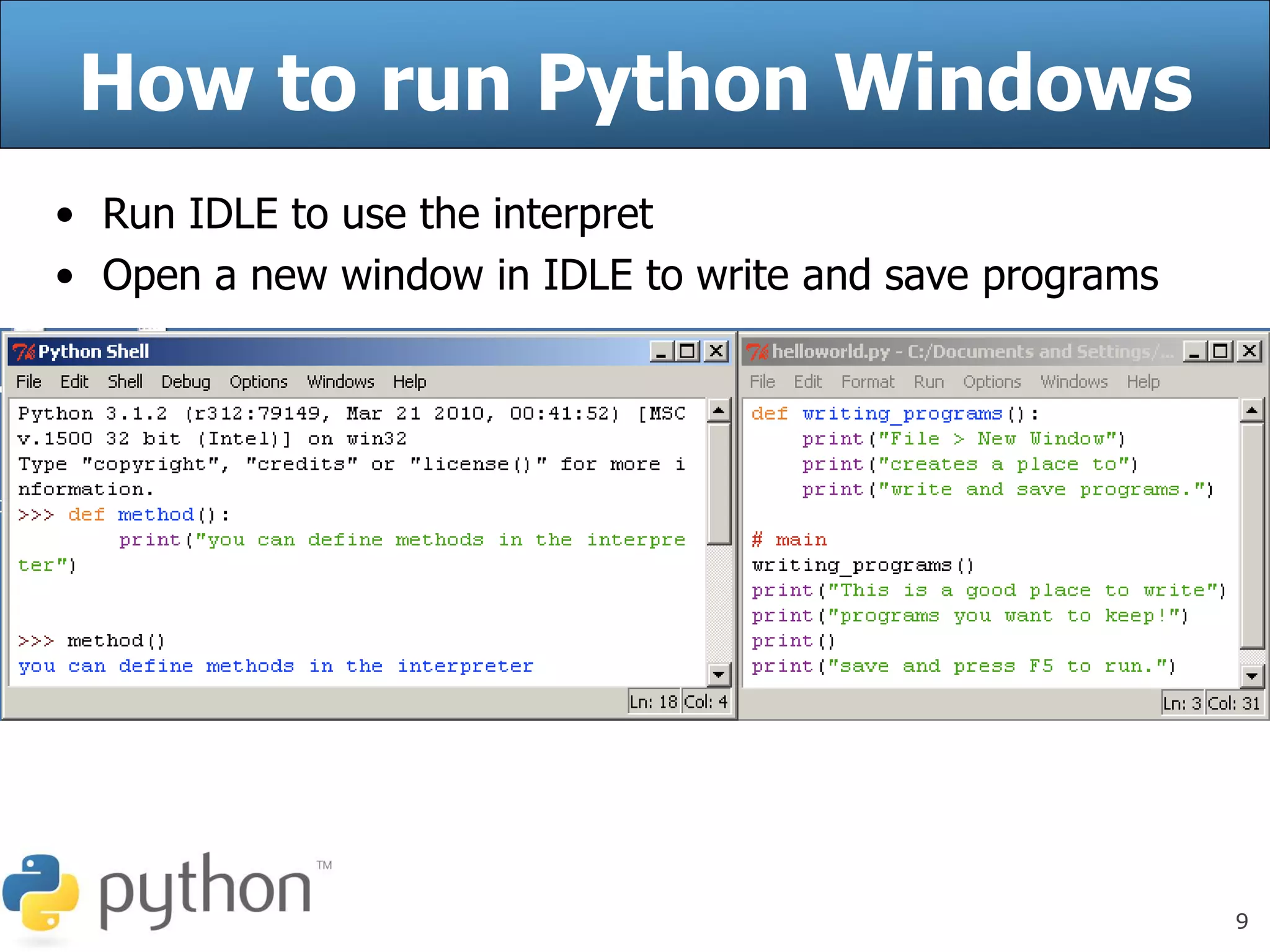 How to run Python Windows

• Run IDLE to use the interpret
• Open a new window in IDLE to write and save programs

Python Shell

File Edit Shell Debug Options Windows Help

Python 3.1.2 (r312:79149, Mar 21 2010, 00:41:52) [MSC v.1500 32 bit (Intel)] on win32
Type "copyright", "credits" or "license()" for more information.
>>> def method():
	print("you can define methods in the interpreter")


>>> method()
you can define methods in the interpreter

Ln: 18 Col: 4

helloworld.py - C:/Documents and Settings/...

File Edit Format Run Options Windows Help

def writing_programs():
    print("File > New Window")
    print("creates a place to")
    print("write and save programs.")

# main
writing_programs()
print("This is a good place to write")
print("programs you want to keep!")
print()
print("save and press F5 to run.")

Ln: 3 Col: 31

python™

9